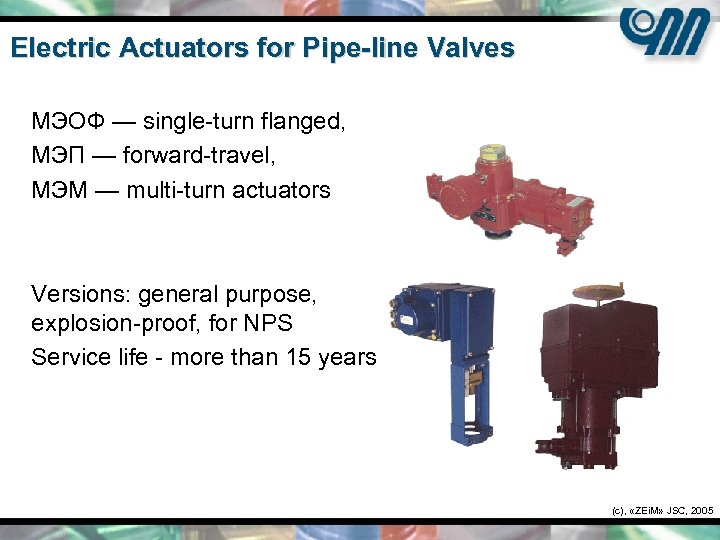 Electric Actuators for Pipe-line Valves

МЭОФ — single-turn flanged,
МЭП — forward-travel,
МЭМ — multi-turn actuators

Versions: general purpose, explosion-proof, for NPS
Service life - more than 15 years

(c), «ZEiM» JSC, 2005